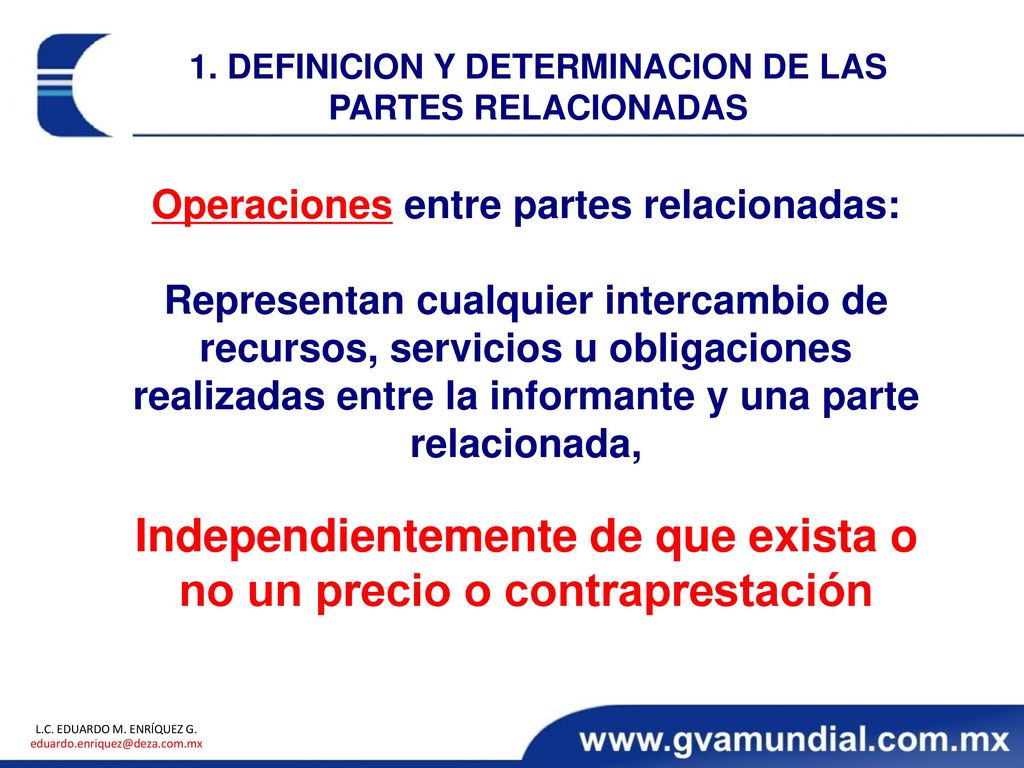 1. DEFINICION Y DETERMINACION DE LAS PARTES RELACIONADAS

Operaciones entre partes relacionadas:

Representan cualquier intercambio de recursos, servicios u obligaciones realizadas entre la informante y una parte relacionada,

Independientemente de que exista o no un precio o contraprestación

L.C. EDUARDO M. ENRÍQUEZ G.
eduardo.enriquez@deza.com.mx

www.gvamundial.com.mx